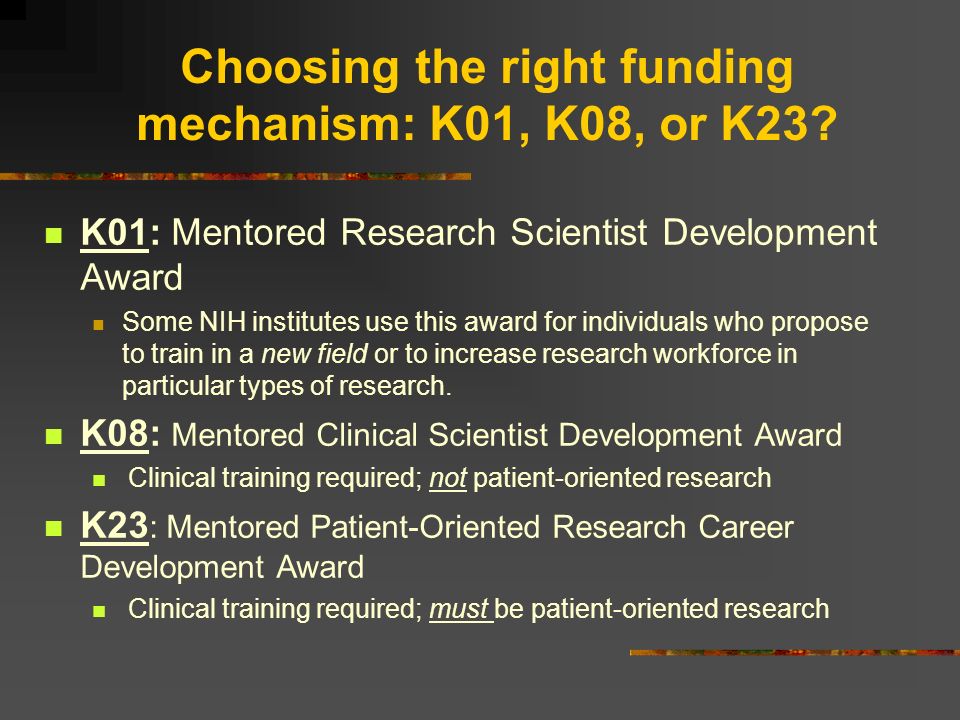 Choosing the right funding mechanism: K01, K08, or K23?

K01: Mentored Research Scientist Development Award

Some NIH institutes use this award for individuals who propose to train in a new field or to increase research workforce in particular types of research.

K08: Mentored Clinical Scientist Development Award

Clinical training required; not patient-oriented research

K23: Mentored Patient-Oriented Research Career Development Award

Clinical training required; must be patient-oriented research